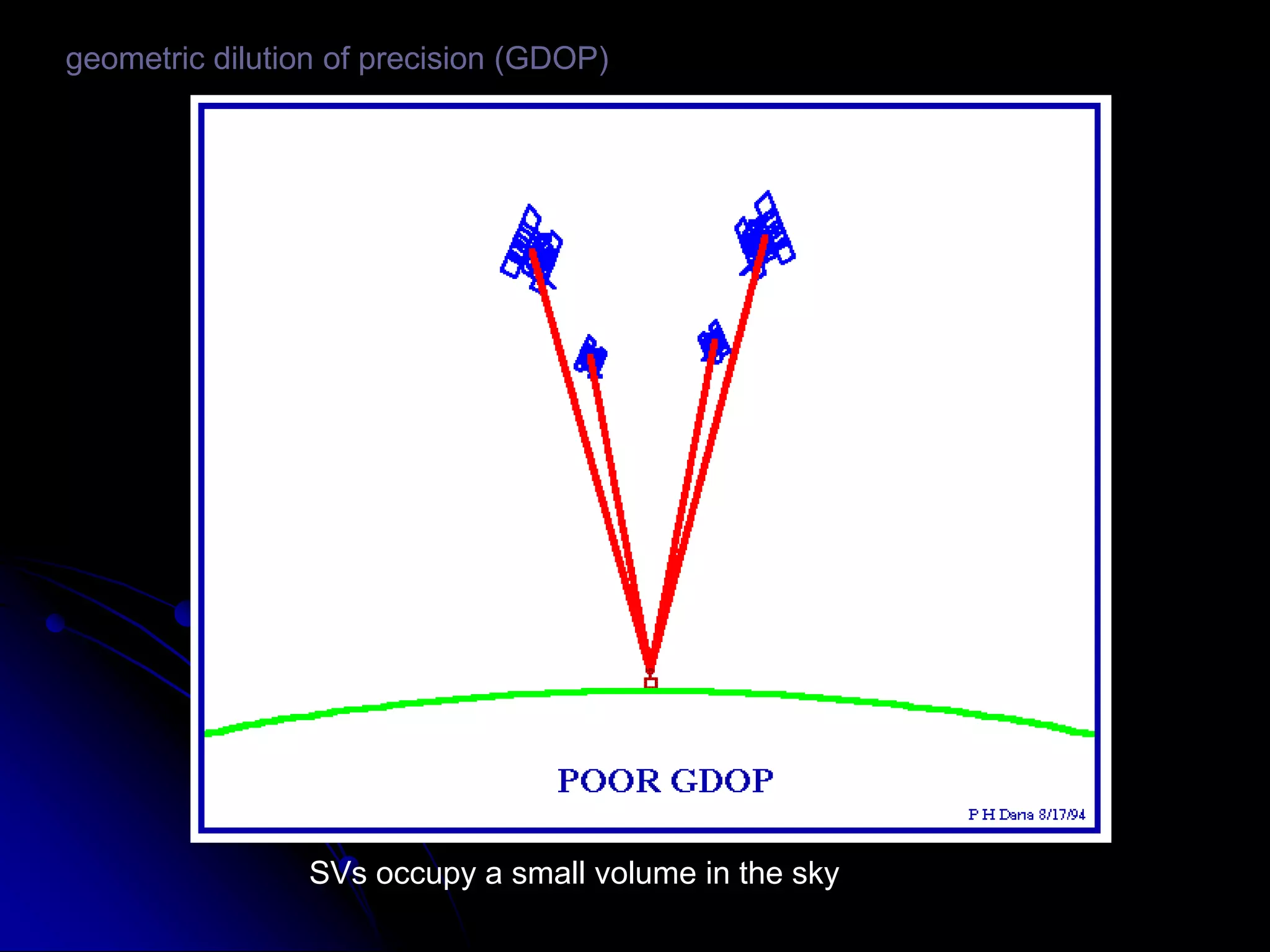 geometric dilution of precision (GDOP)

POOR GDOP

P H Dana 8/17/94

SVs occupy a small volume in the sky